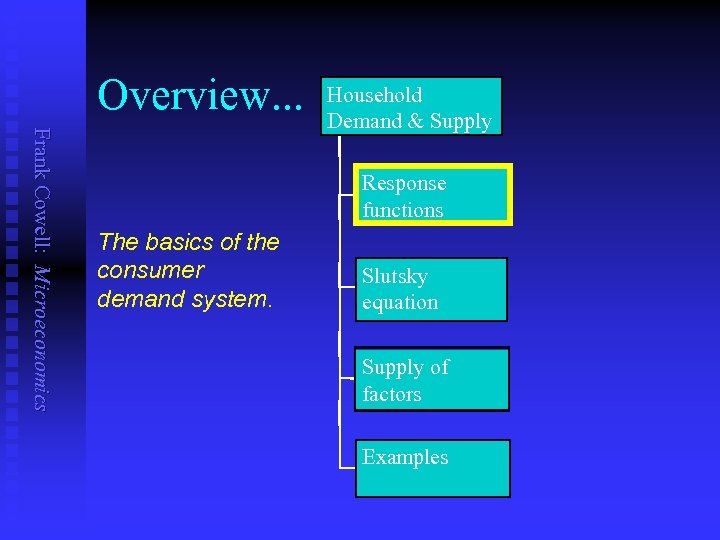 Frank Cowell: Microeconomics

Overview...

The basics of the consumer demand system.

Household Demand & Supply

Response functions

Slutsky equation

Supply of factors

Examples